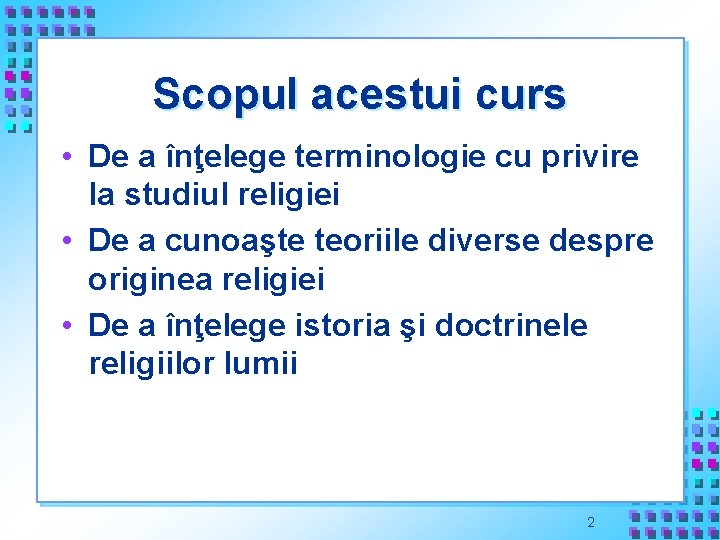 Scopul acestui curs

• De a înţelege terminologie cu privire la studiul religiei
• De a cunoaşte teoriile diverse despre originea religiei
• De a înţelege istoria şi doctrinele religiilor lumii

2